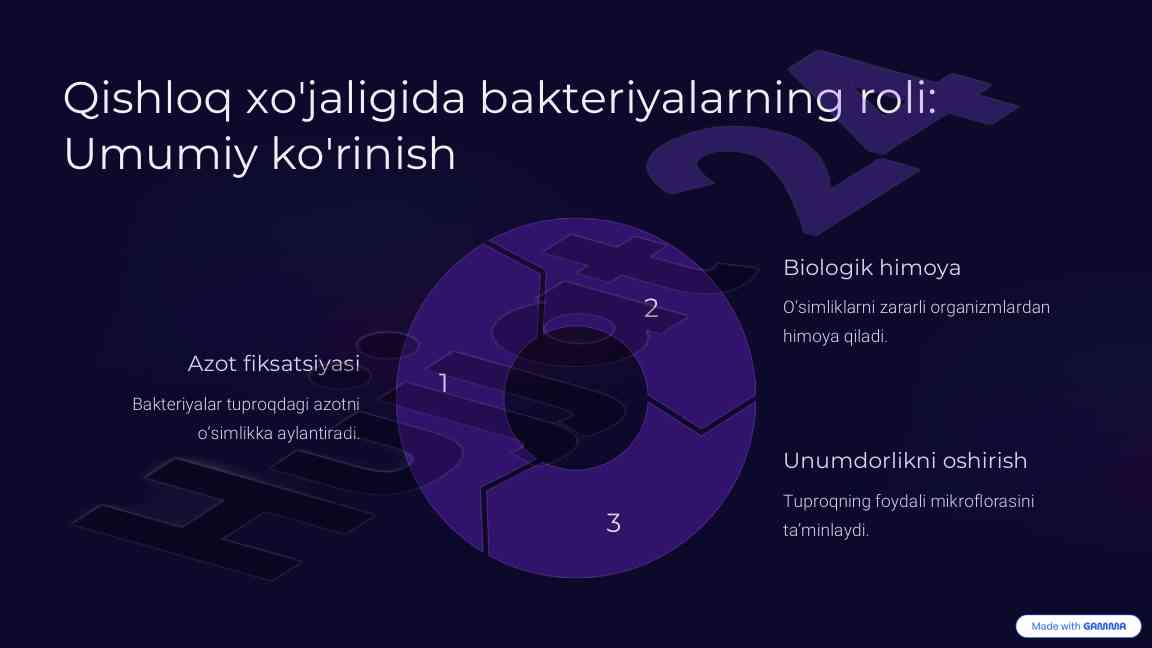 Qishloq xo'jaligida bakteriyalarning roli: Umumiy ko'rinish

Azot fiksatsiyasi

Bakteriyalar tuproqdagi azotni o'simlikka aylantiradi.

1

2

3

Biologik himoya

O'simliklarni zararli organizmlardan himoya qiladi.

Unumdorlikni oshirish

Tuproqning foydali mikroflorasini ta'minlaydi.

Made with GAMMA